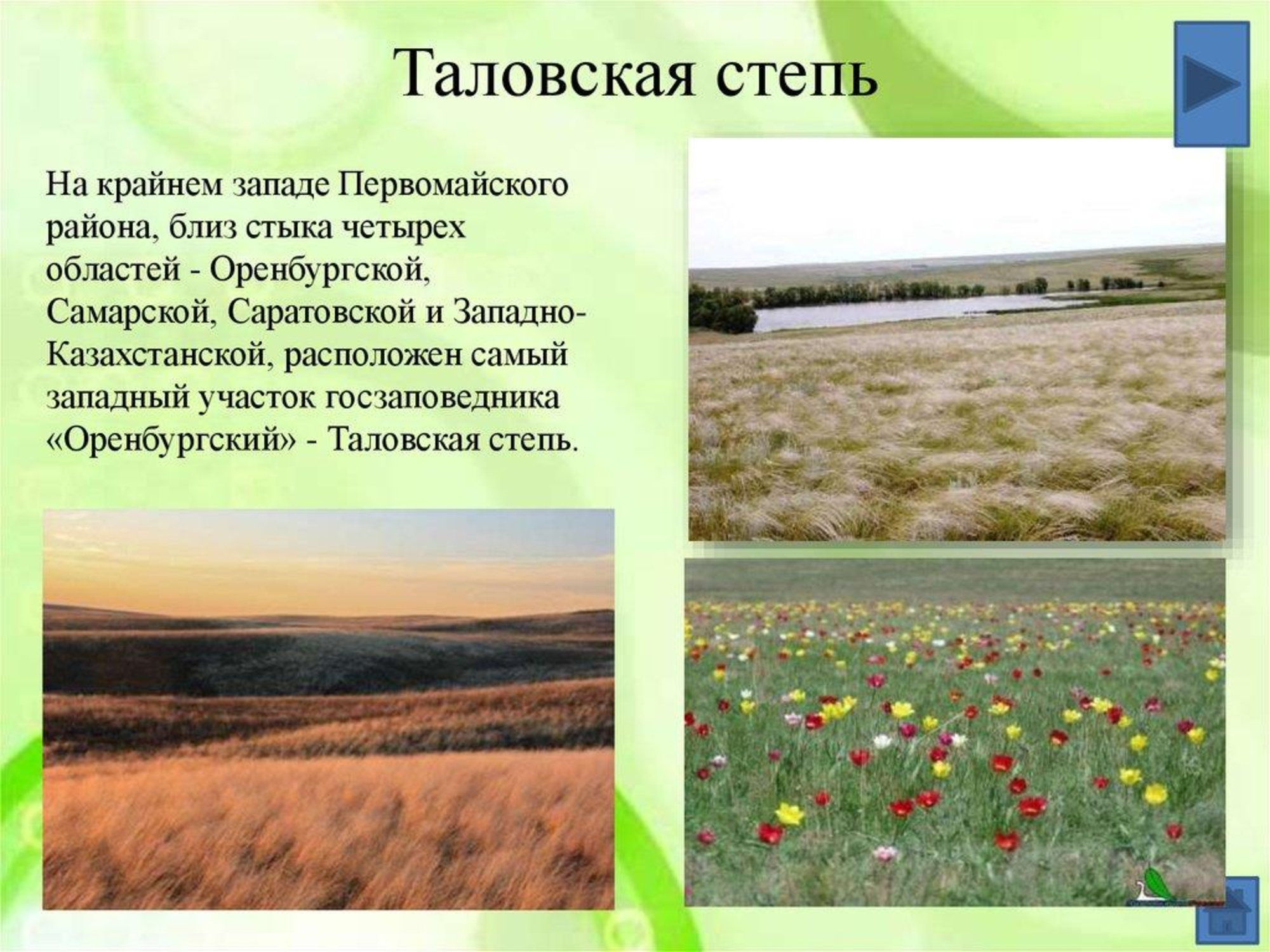 Таловская степь

На крайнем западе Первомайского района, близ стыка четырех областей - Оренбургской, Самарской, Саратовской и Западно-Казахстанской, расположен самый западный участок госзаповедника «Оренбургский» - Таловская степь.